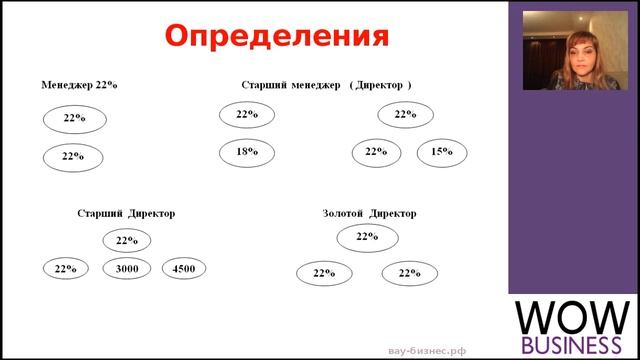 Определения

Менеджер 22%

22%

22%

Старший менеджер ( Директор )

22%

18%

22%

22%

15%

Старший Директор

22%

22%

3000

4500

Золотой Директор

22%

22%

22%

вау-бизнес.рф

WOW
BUSINESS